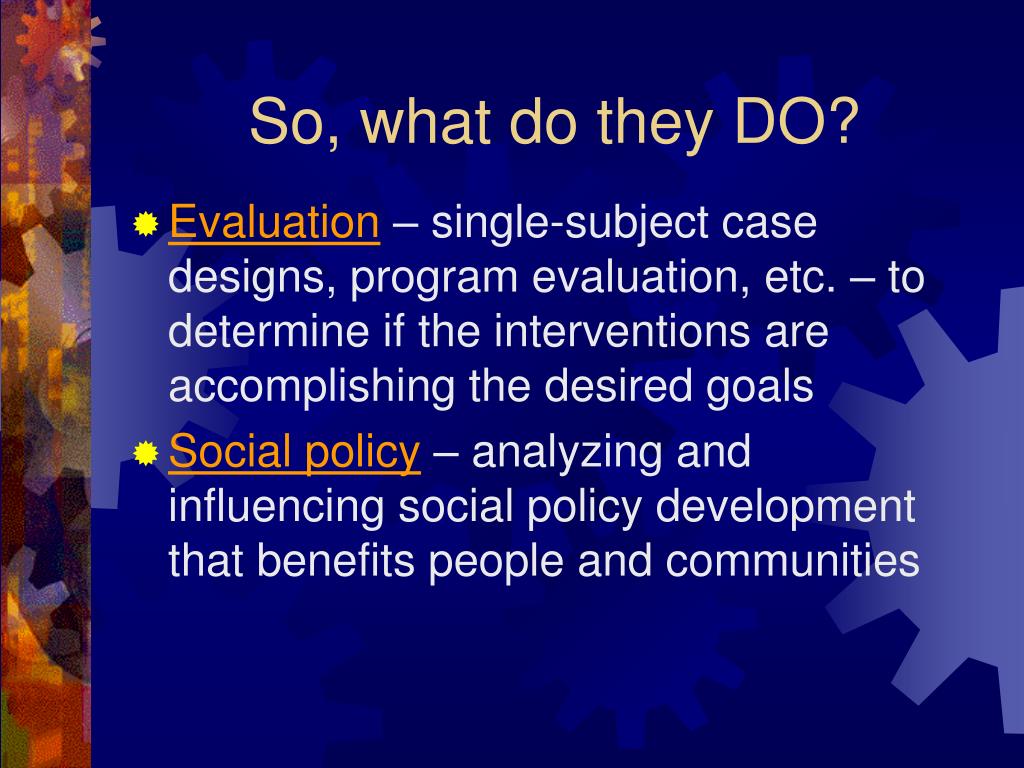 So, what do they DO?

Evaluation – single-subject case designs, program evaluation, etc. – to determine if the interventions are accomplishing the desired goals

Social policy – analyzing and influencing social policy development that benefits people and communities